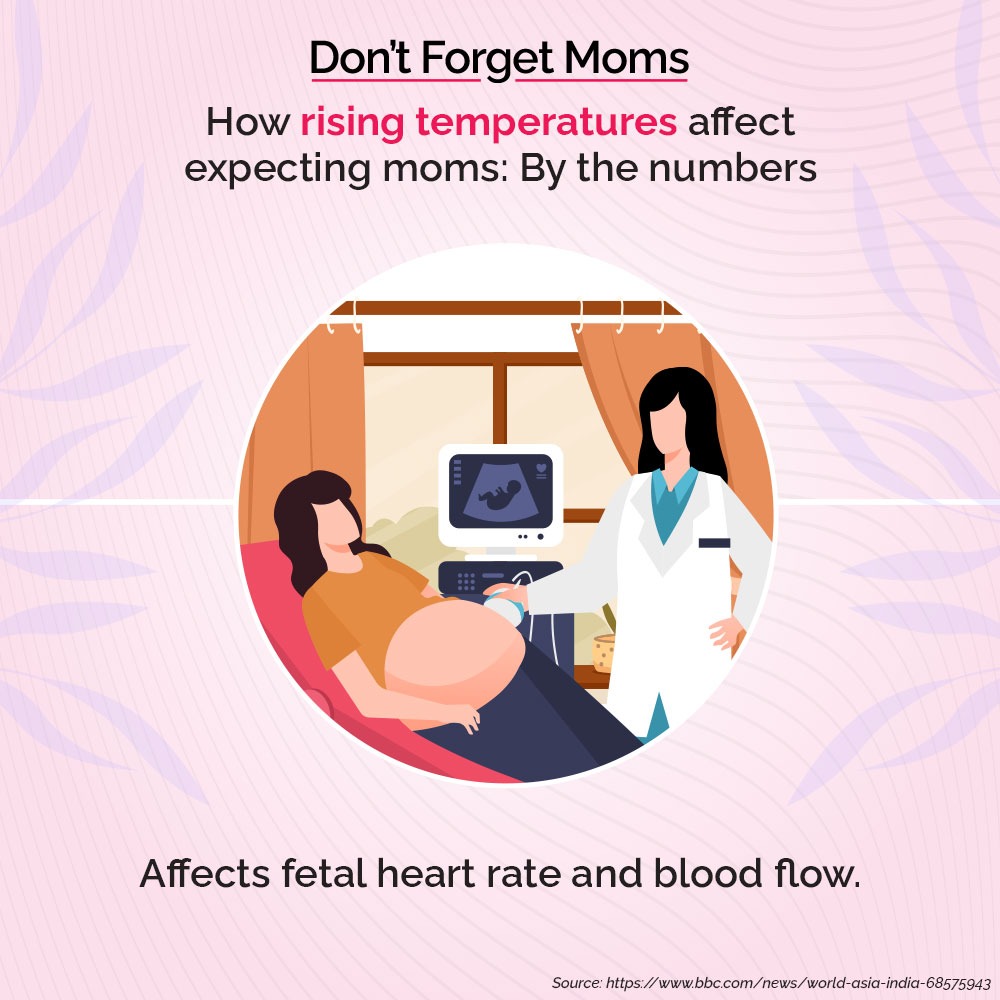 Don't Forget Moms

How rising temperatures affect expecting moms: By the numbers

Affects fetal heart rate and blood flow.

Source: https://www.bbc.com/news/world-asia-india-68575943